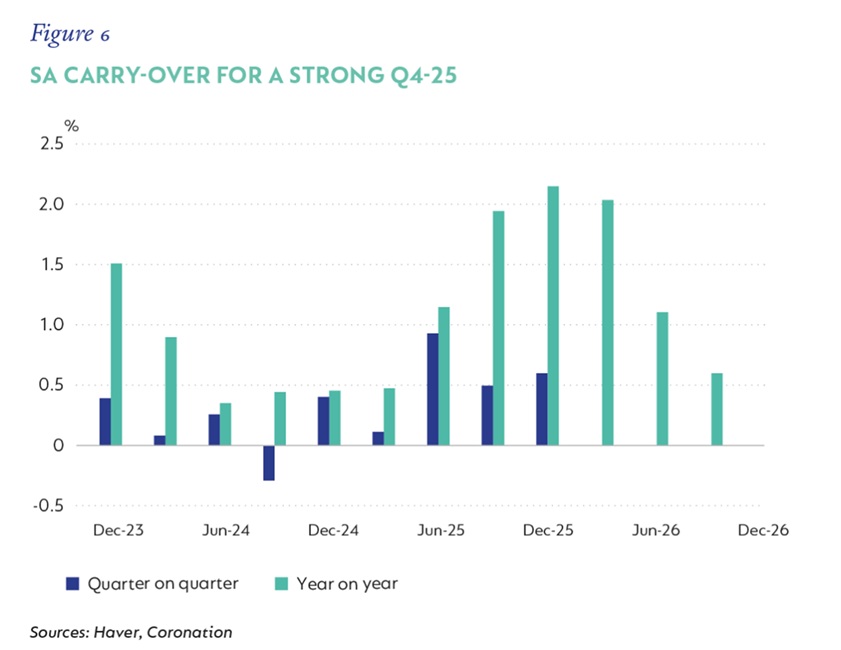 Figure 6

SA CARRY-OVER FOR A STRONG Q4-25

%

2.5
2.0
1.5
1.0
0.5
0
-0.5

Dec-23
Jun-24
Dec-24
Jun-25
Dec-25
Jun-26
Dec-26

Quarter on quarter
Year on year

Sources: Haver, Coronation